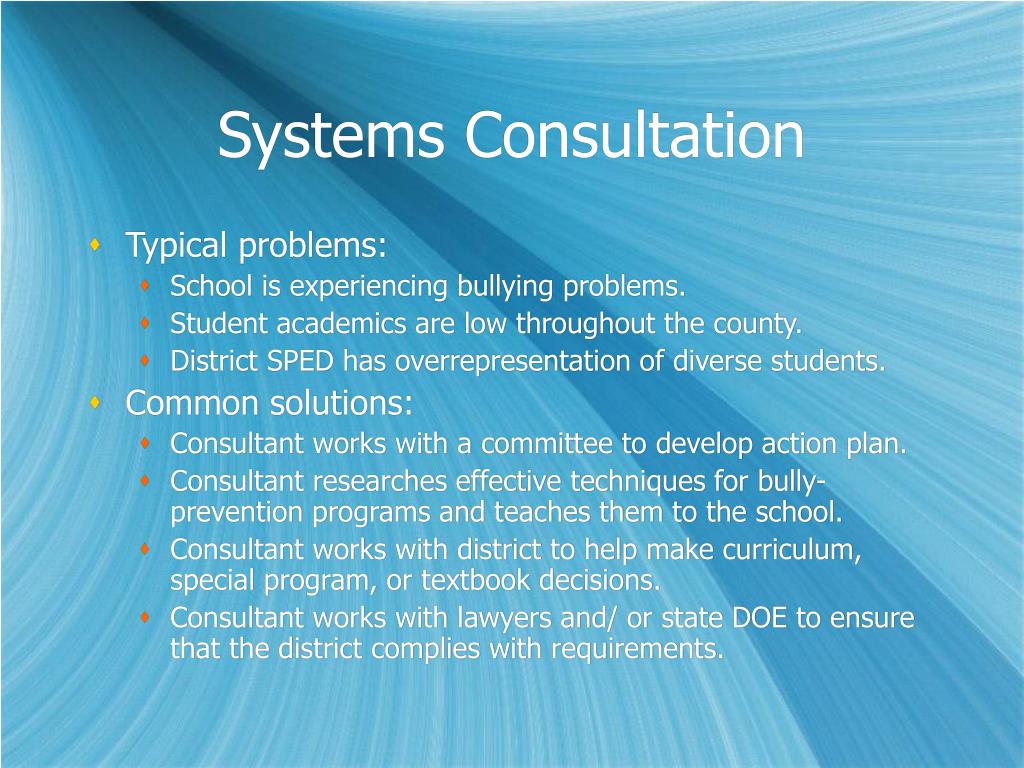 Systems Consultation

Typical problems:
School is experiencing bullying problems.
Student academics are low throughout the county.
District SPED has overrepresentation of diverse students.

Common solutions:
Consultant works with a committee to develop action plan.
Consultant researches effective techniques for bully-prevention programs and teaches them to the school.
Consultant works with district to help make curriculum, special program, or textbook decisions.
Consultant works with lawyers and/ or state DOE to ensure that the district complies with requirements.